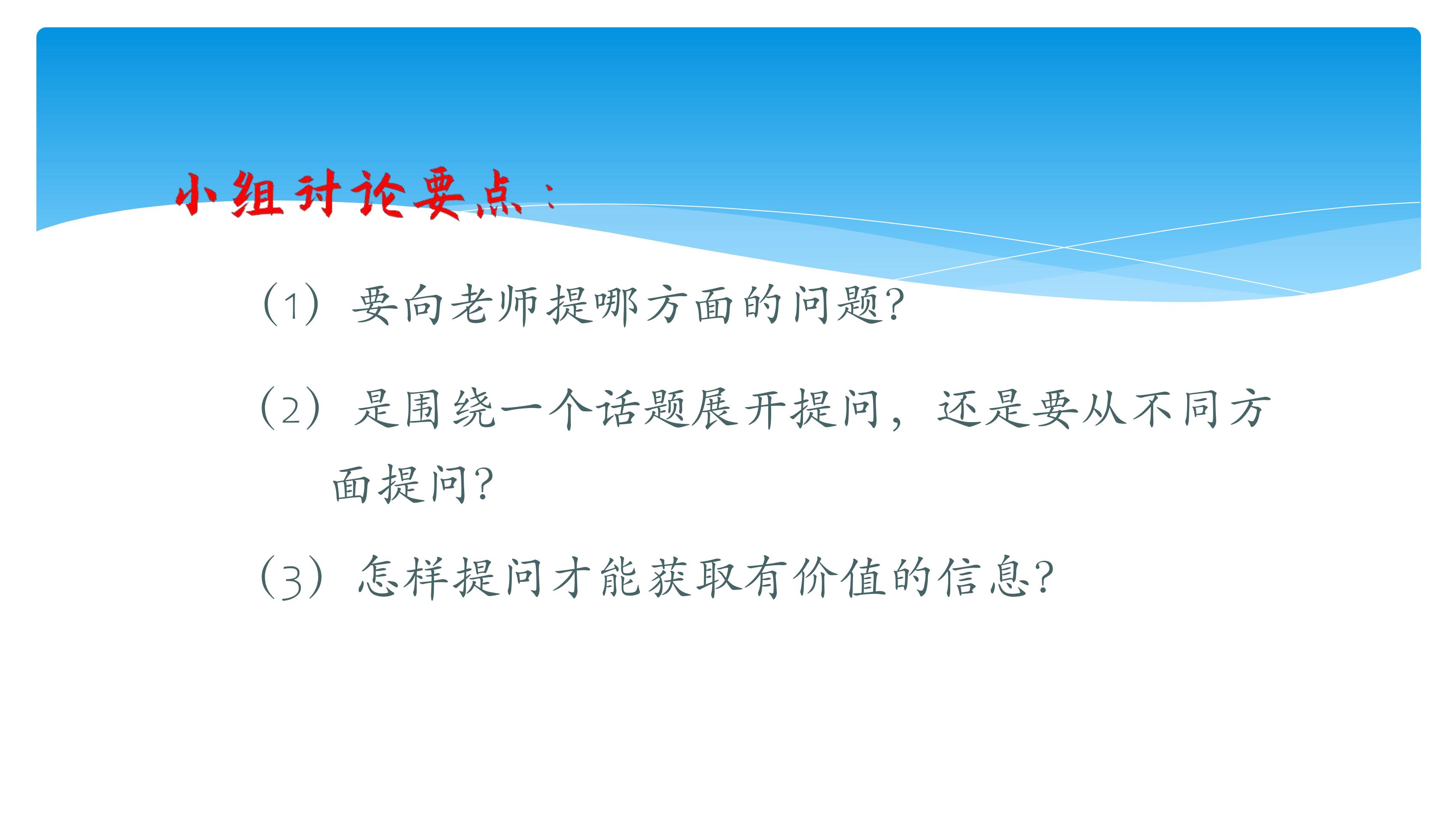 小组讨论要点：

（1）要向老师提哪方面的问题?

（2）是围绕一个话题展开提问，还是要从不同方面提问?

（3）怎样提问才能获取有价值的信息?